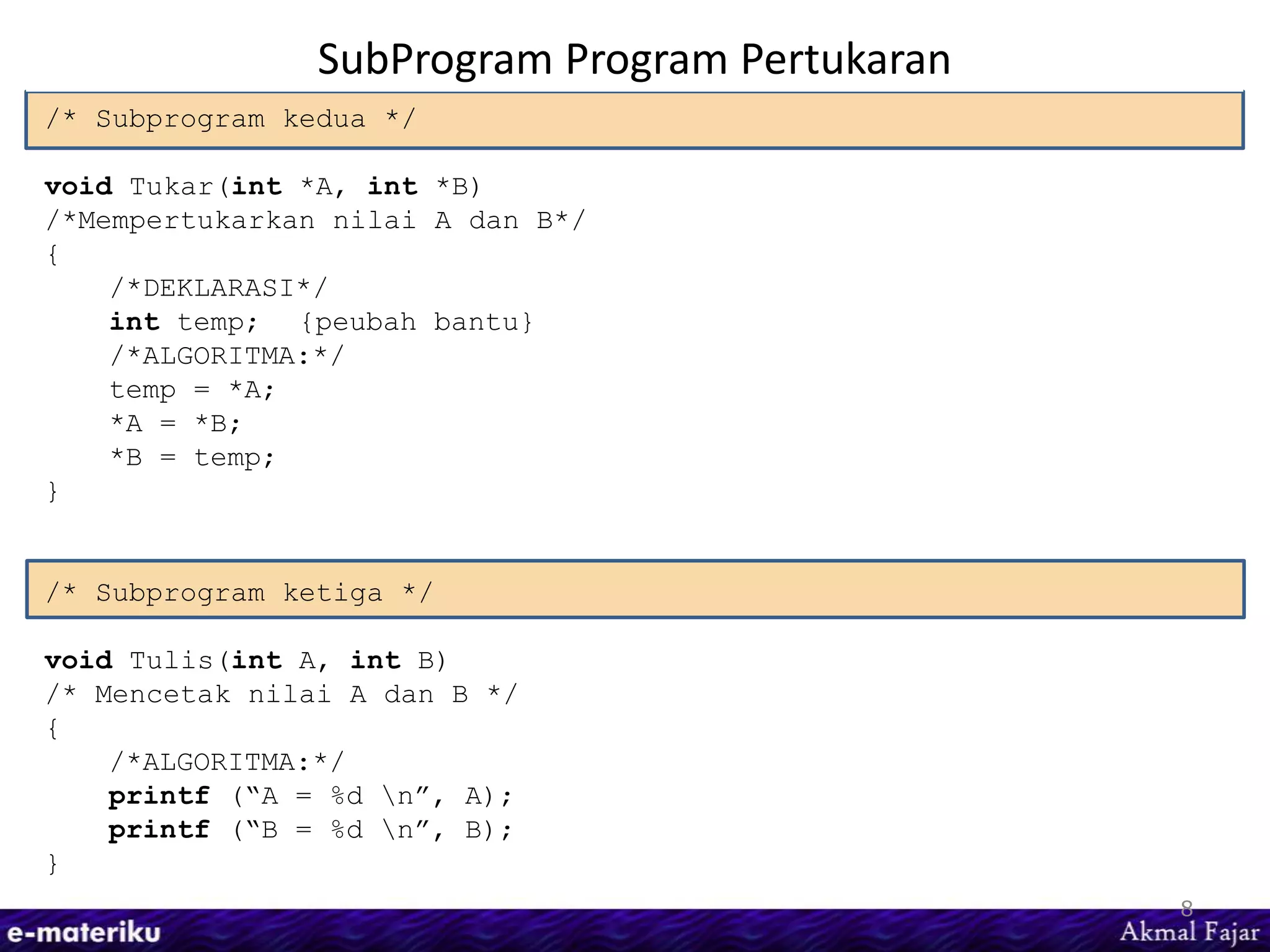 SubProgram Program Pertukaran

/* Subprogram kedua */

void Tukar(int *A, int *B)
/*Mempertukarkan nilai A dan B*/
{
    /*DEKLARASI*/
    int temp;  {peubah bantu}
    /*ALGORITMA:*/
    temp = *A;
    *A = *B;
    *B = temp;
}

/* Subprogram ketiga */

void Tulis(int A, int B)
/* Mencetak nilai A dan B */
{
    /*ALGORITMA:*/
    printf (“A = %d \n”, A);
    printf (“B = %d \n”, B);
}

8

e-materiku

Akmal Fajar